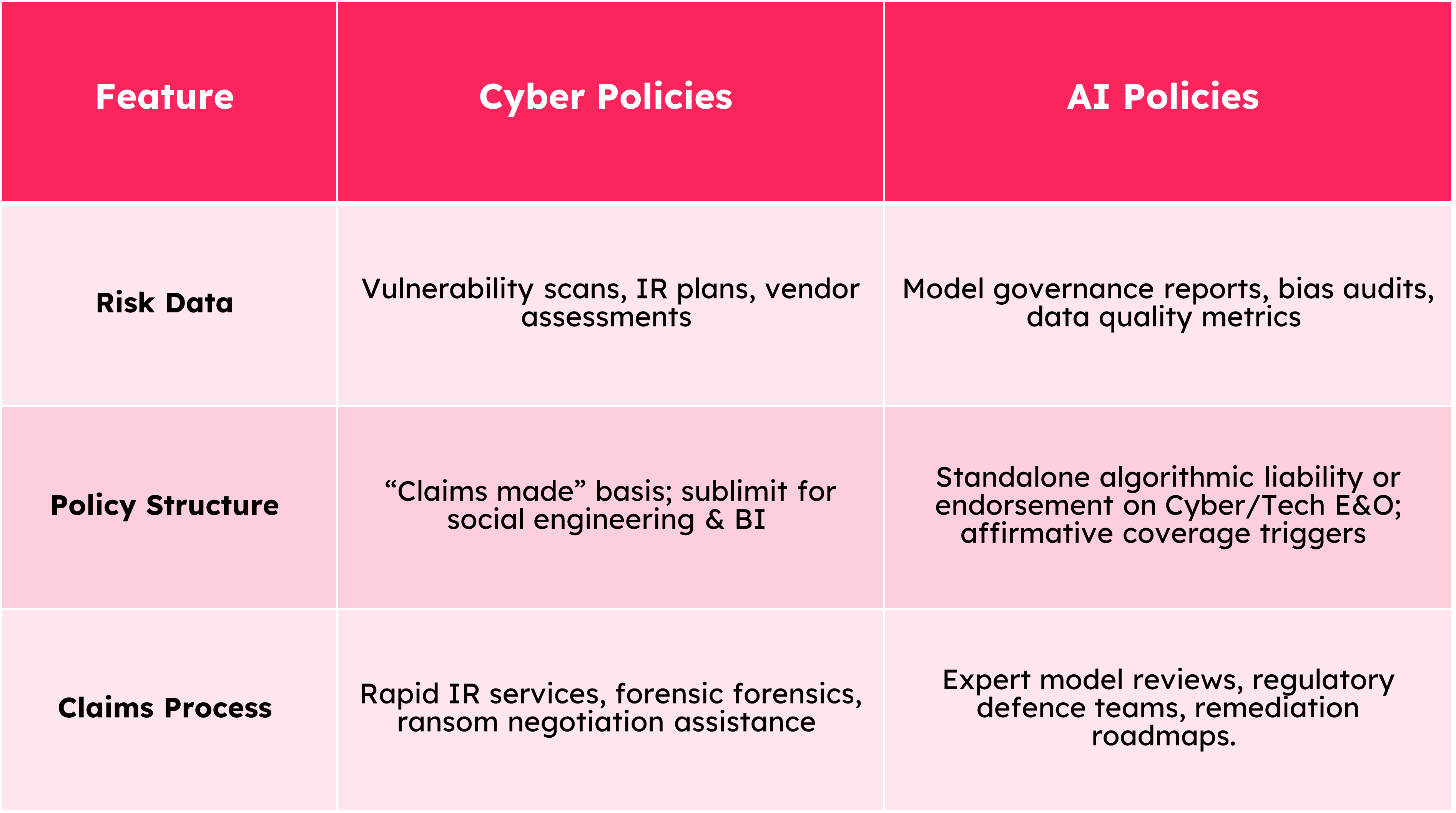 | Feature | Cyber Policies | AI Policies |
|---|---|---|
| Risk Data | Vulnerability scans, IR plans, vendor assessments | Model governance reports, bias audits, data quality metrics |
| Policy Structure | “Claims made” basis; sublimit for social engineering & BI | Standalone algorithmic liability or endorsement on Cyber/Tech E&O; affirmative coverage triggers |
| Claims Process | Rapid IR services, forensic forensics, ransom negotiation assistance | Expert model reviews, regulatory defence teams, remediation roadmaps. |